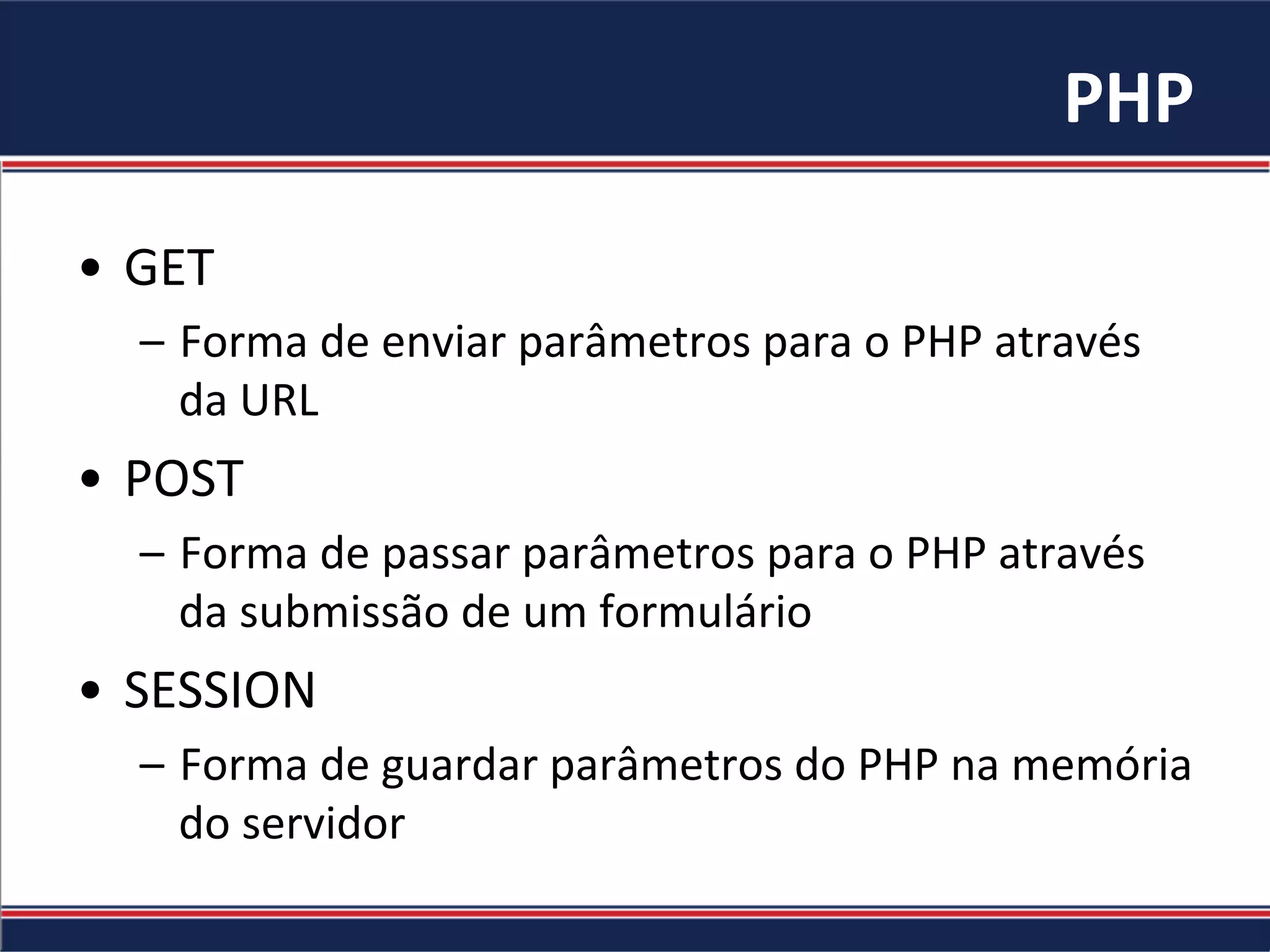 PHP

• GET
– Forma de enviar parâmetros para o PHP através da URL
• POST
– Forma de passar parâmetros para o PHP através da submissão de um formulário
• SESSION
– Forma de guardar parâmetros do PHP na memória do servidor